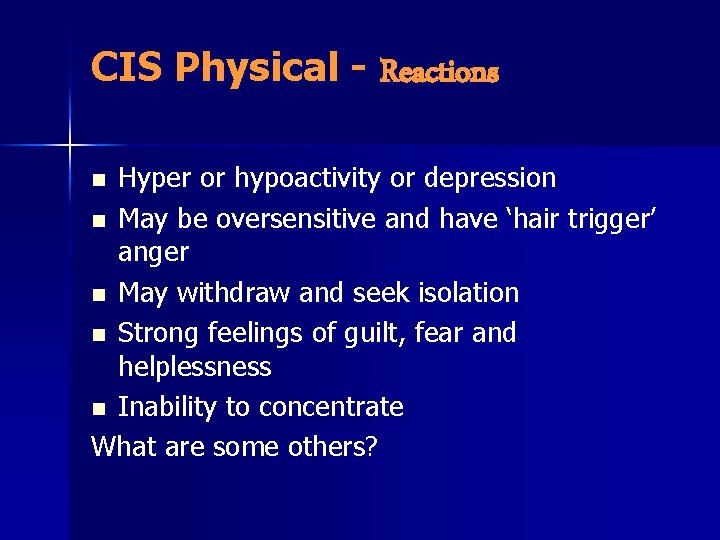 CIS Physical - Reactions

- Hyper or hypoactivity or depression
- May be oversensitive and have ‘hair trigger’ anger
- May withdraw and seek isolation
- Strong feelings of guilt, fear and helplessness
- Inability to concentrate

What are some others?